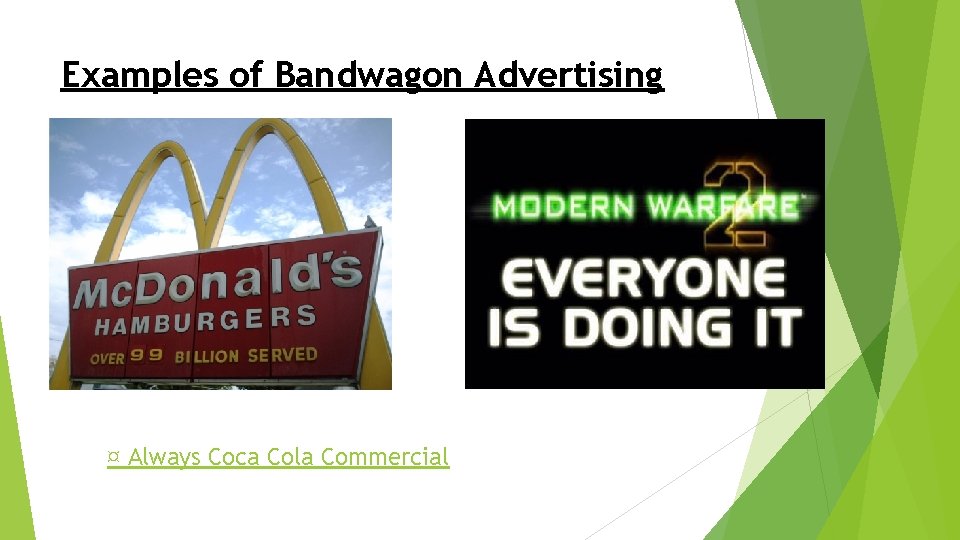 Examples of Bandwagon Advertising

McDonald's
HAMBURGERS
OVER 99 BILLION SERVED

MODERN WARFARE 2
EVERYONE IS DOING IT

¤ Always Coca Cola Commercial